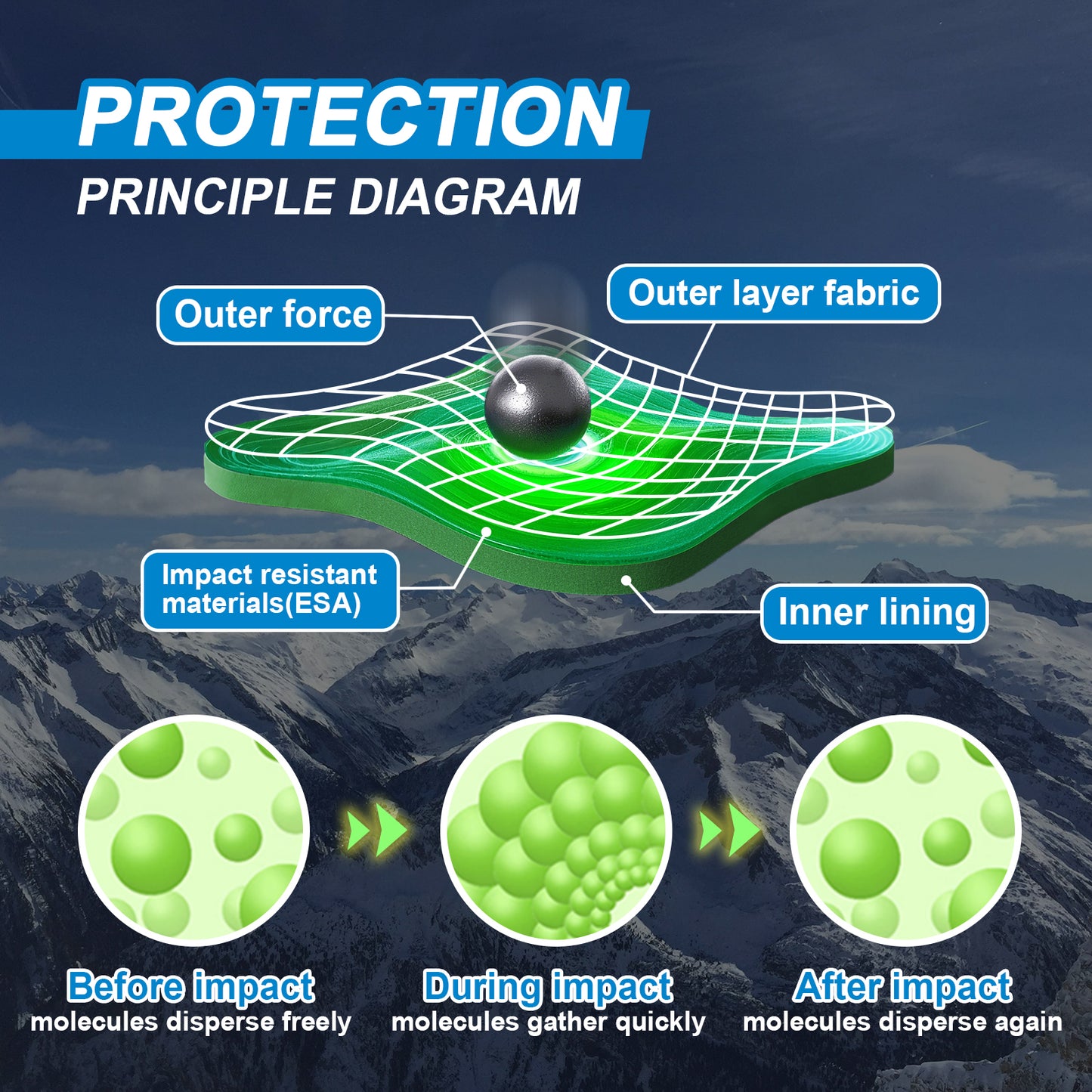 PROTECTION
PRINCIPLE DIAGRAM

Outer force

Outer layer fabric

Impact resistant materials(ESA)

Inner lining

Before impact
molecules disperse freely

During impact
molecules gather quickly

After impact
molecules disperse again